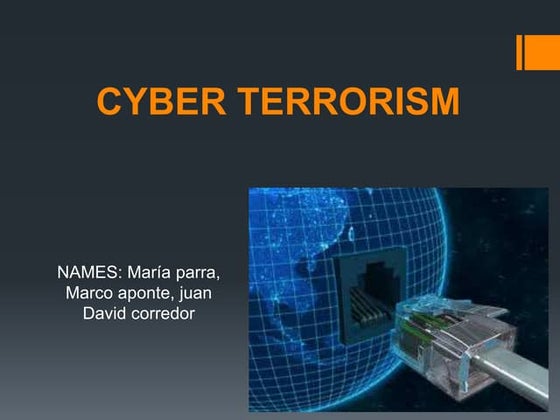 CYBER TERRORISM

NAMES: María parra, Marco aponte, juan David corredor